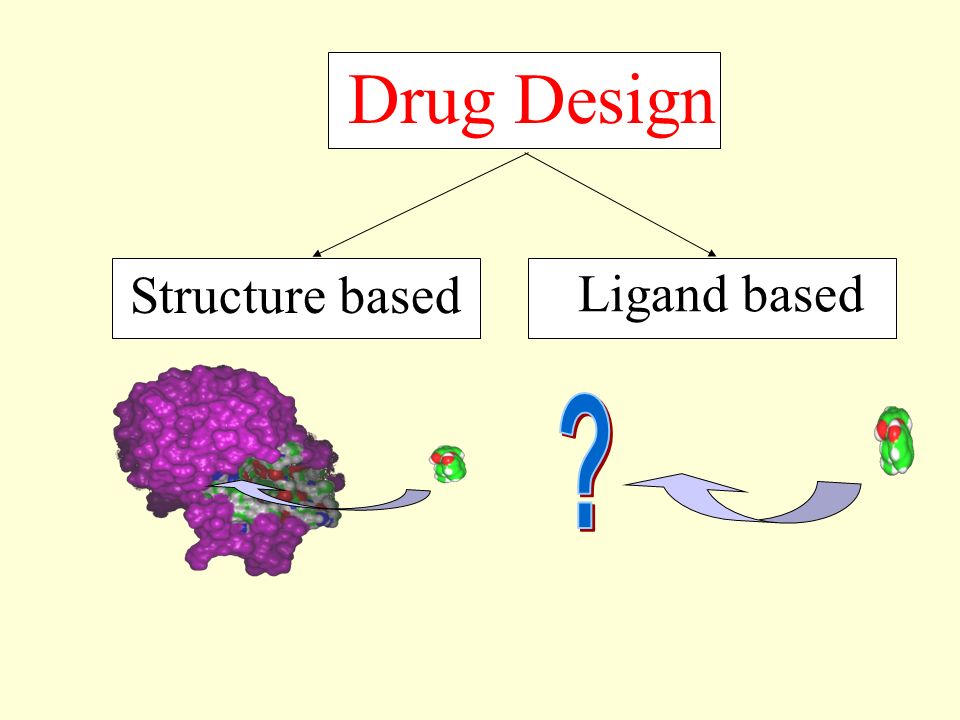 Drug Design

Structure based

Ligand based

?